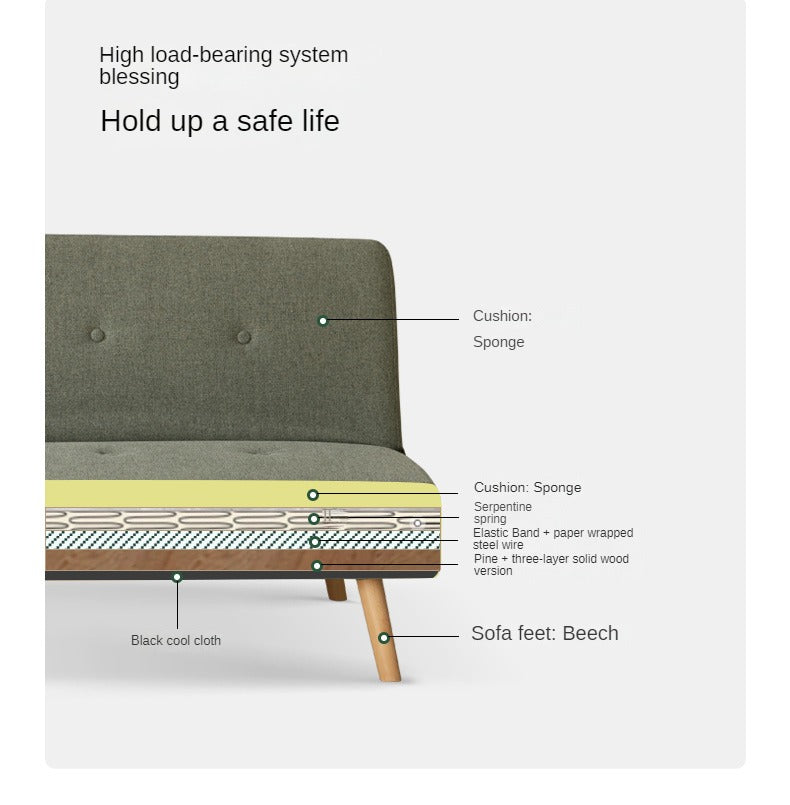 High load-bearing system blessing

Hold up a safe life

Cushion:

Sponge

Cushion: Sponge

Serpentine spring

Elastic Band + paper wrapped steel wire

Pine + three-layer solid wood version

Black cool cloth

Sofa feet: Beech